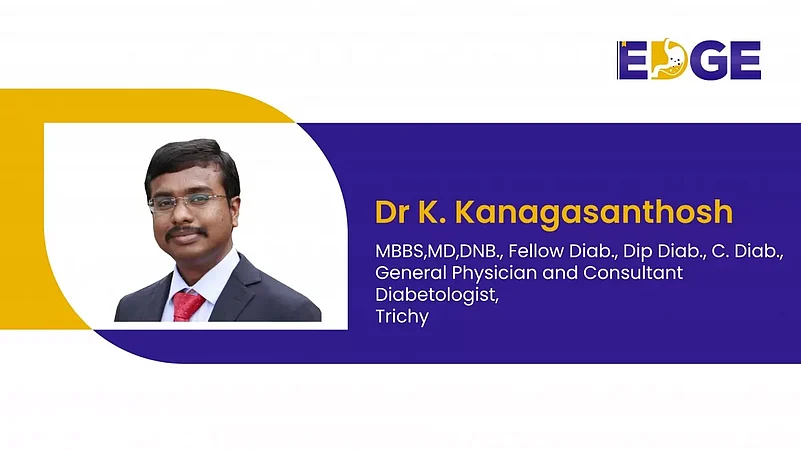 EDGE

Dr K. Kanagasanthosh

MBBS,MD,DNB., Fellow Diab., Dip Diab., C. Diab., General Physician and Consultant Diabetologist, Trichy